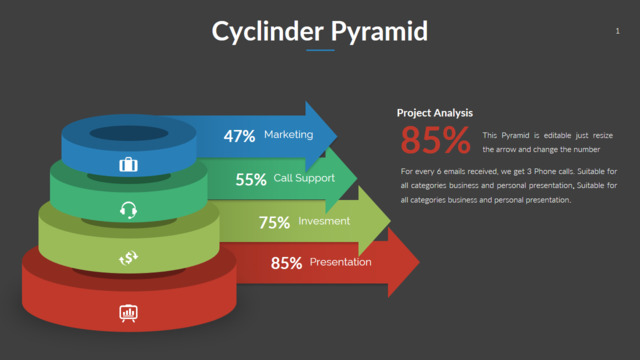 Cyclinder Pyramid

1

47% Marketing

55% Call Support

75% Invesment

85% Presentation

Project Analysis

85%

This Pyramid is editable just resize the arrow and change the number

For every 6 emails received, we get 3 Phone calls. Suitable for all categories business and personal presentation, Suitable for all categories business and personal presentation.